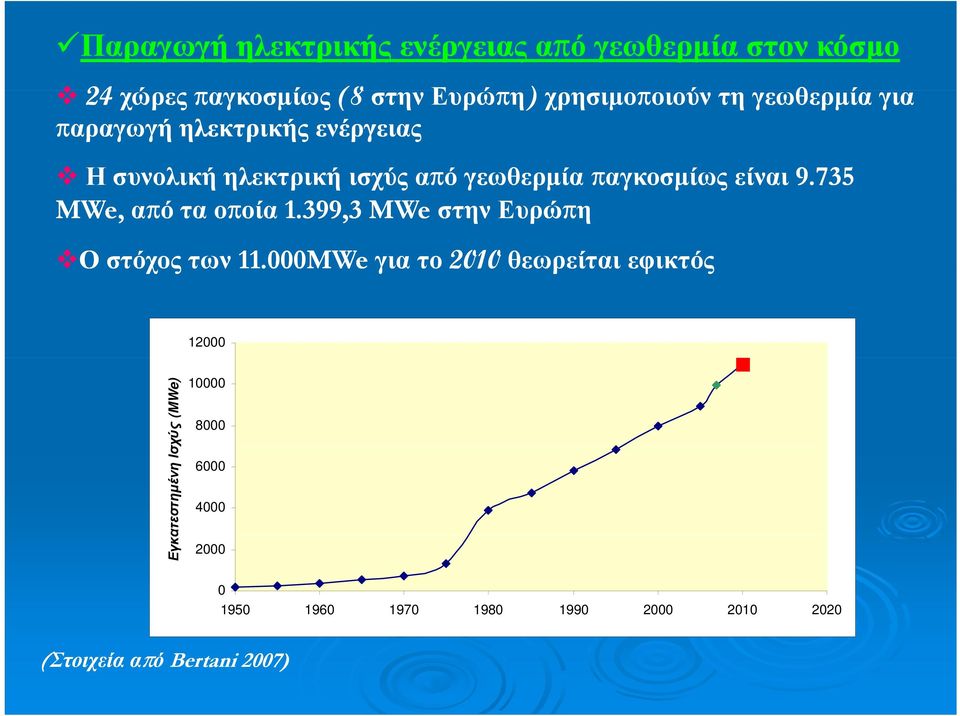 ✓Παραγωγή ηλεκτρικής ενέργειας από γεωθερμία στον κόσμο

❖ 24 χώρες παγκοσμίως (8 στην Ευρώπη) χρησιμοποιούν τη γεωθερμία για παραγωγή ηλεκτρικής ενέργειας

❖ Η συνολική ηλεκτρική ισχύς από γεωθερμία παγκοσμίως είναι 9.735 MWe, από τα οποία 1.399,3 MWe στην Ευρώπη

❖Ο στόχος των 11.000MWe για το 2010 θεωρείται εφικτός

Εγκατεστημένη Ισχύς (MWe)

12000
10000
8000
6000
4000
2000
0

1950 1960 1970 1980 1990 2000 2010 2020

(Στοιχεία από Bertani 2007)